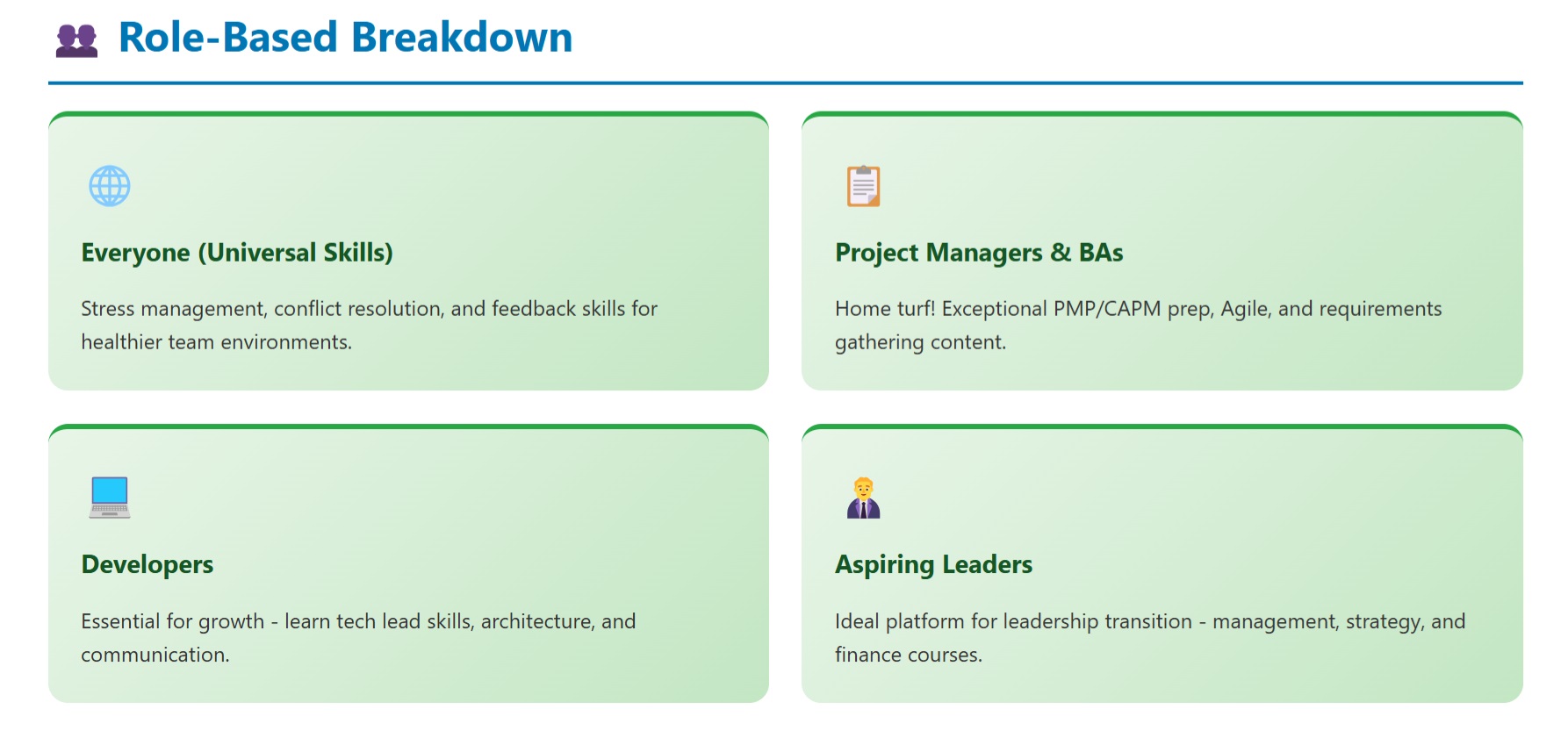 Role-Based Breakdown

Everyone (Universal Skills)

Stress management, conflict resolution, and feedback skills for healthier team environments.

Project Managers & BAs

Home turf! Exceptional PMP/CAPM prep, Agile, and requirements gathering content.

Developers

Essential for growth - learn tech lead skills, architecture, and communication.

Aspiring Leaders

Ideal platform for leadership transition - management, strategy, and finance courses.